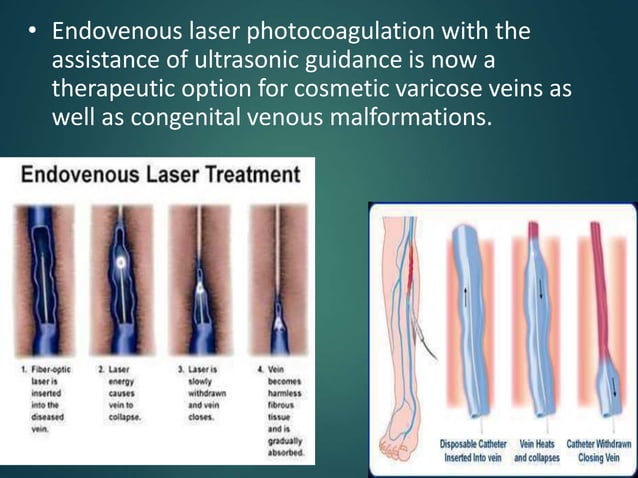 • Endovenous laser photocoagulation with the assistance of ultrasonic guidance is now a therapeutic option for cosmetic varicose veins as well as congenital venous malformations.

Endovenous Laser Treatment

1. Fiber-optic laser is inserted into the diseased vein.

2. Laser energy causes vein to collapse.

3. Laser is slowly withdrawn and vein closes.

4. Vein becomes harmless fibrous tissue and is gradually absorbed.

Disposable Catheter Inserted Into vein

Vein Heats and collapses

Catheter Withdrawn Closing Vein